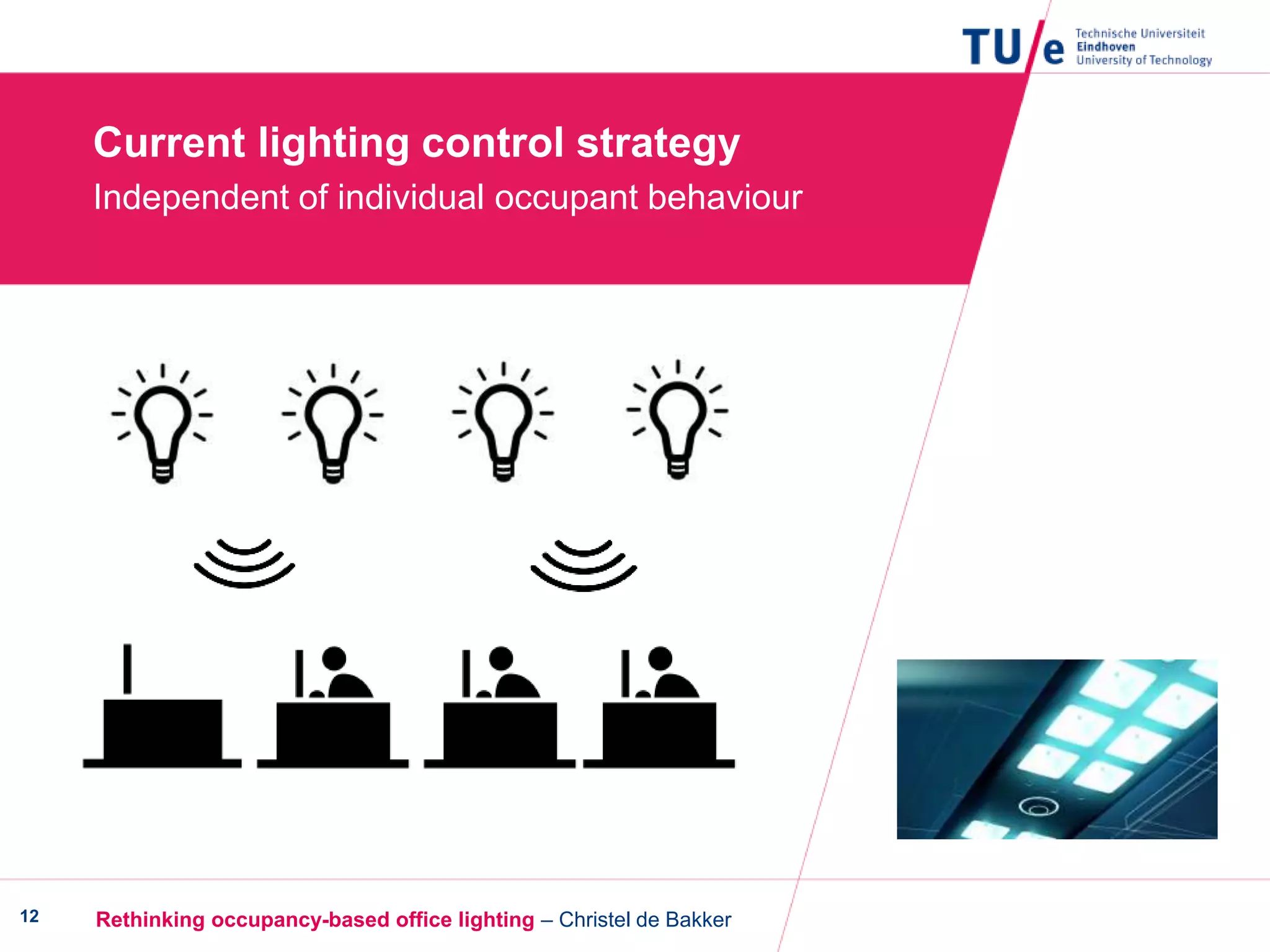 TU/e Technische Universiteit Eindhoven University of Technology

Current lighting control strategy
Independent of individual occupant behaviour

12

Rethinking occupancy-based office lighting – Christel de Bakker